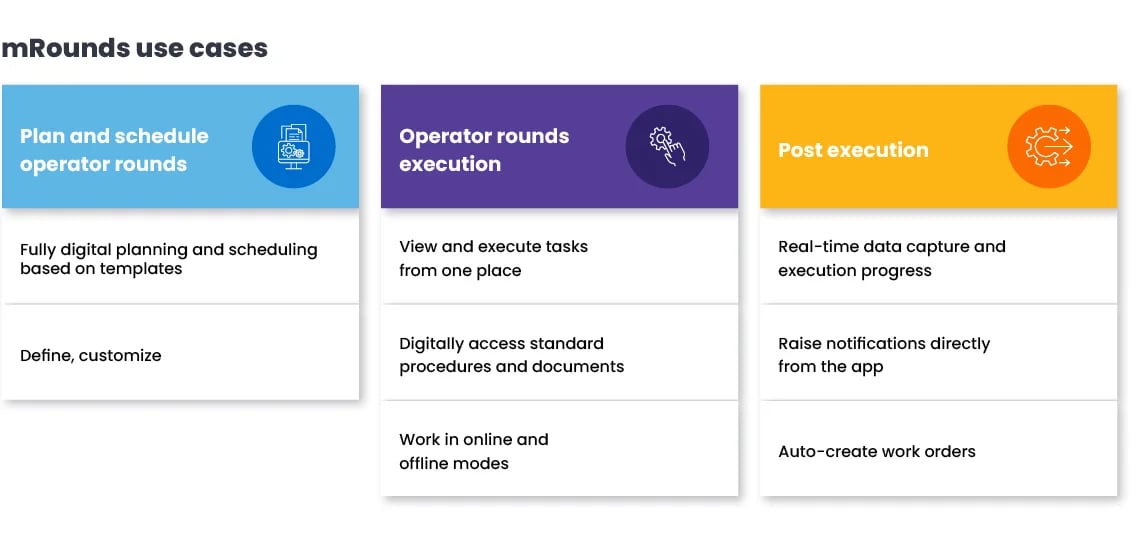 mRounds use cases

Plan and schedule operator rounds

Fully digital planning and scheduling based on templates

Define, customize

Operator rounds execution

View and execute tasks from one place

Digitally access standard procedures and documents

Work in online and offline modes

Post execution

Real-time data capture and execution progress

Raise notifications directly from the app

Auto-create work orders